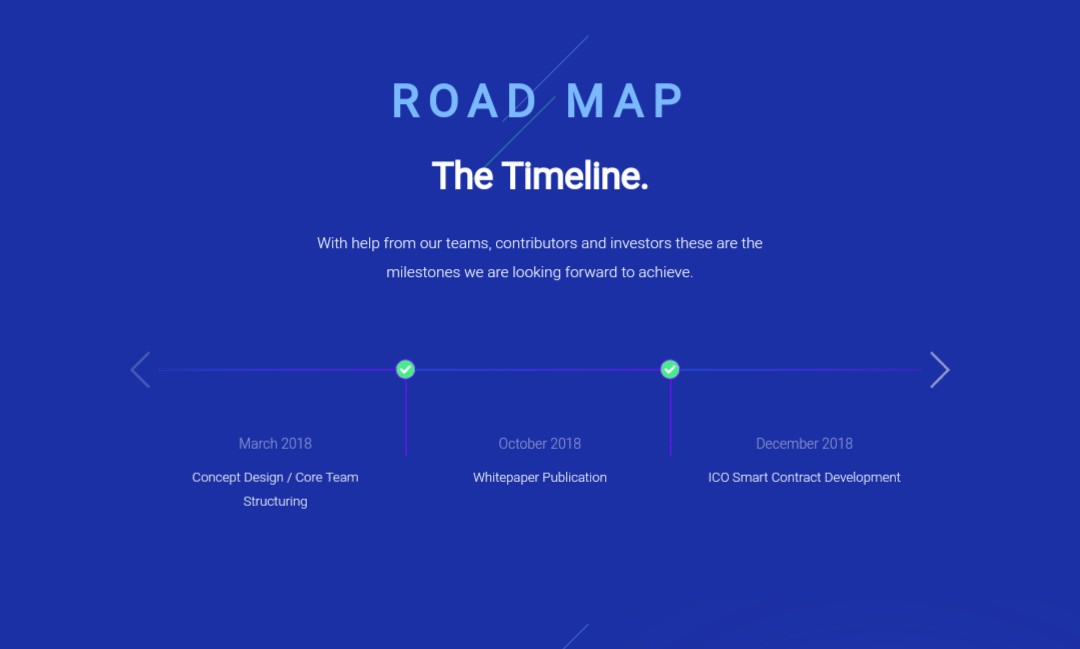 ROAD MAP

The Timeline.

With help from our teams, contributors and investors these are the milestones we are looking forward to achieve.

March 2018

Concept Design / Core Team Structuring

October 2018

Whitepaper Publication

December 2018

ICO Smart Contract Development